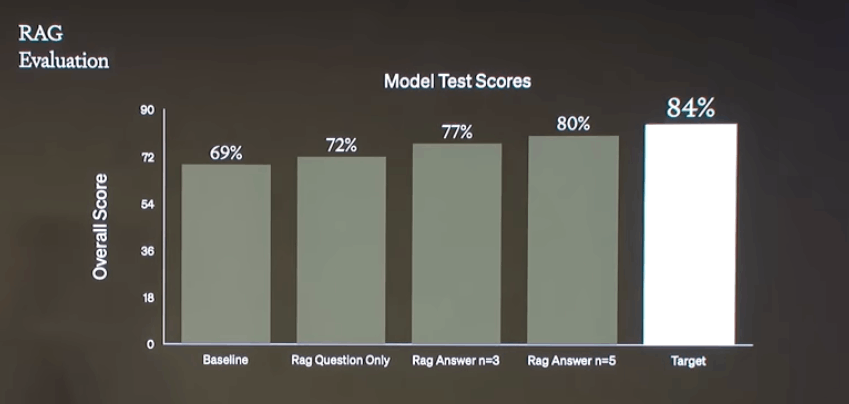 RAG
Evaluation

Model Test Scores

Overall Score

90
72
54
36
18
0

69%
72%
77%
80%
84%

Baseline
Rag Question Only
Rag Answer n=3
Rag Answer n=5
Target